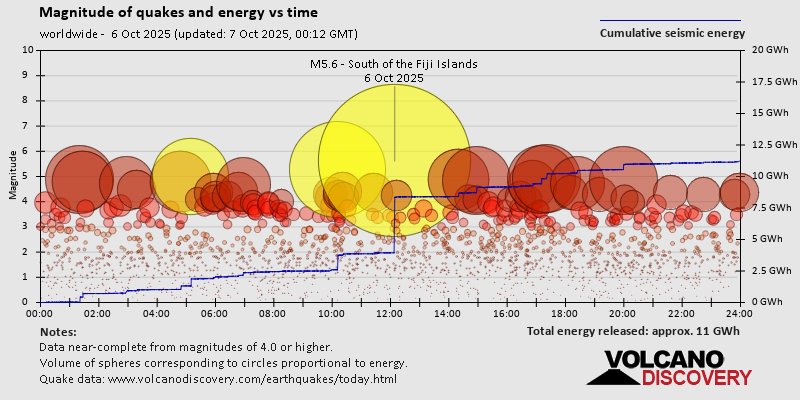 Magnitude of quakes and energy vs time

worldwide - 6 Oct 2025 (updated: 7 Oct 2025, 00:12 GMT)

Cumulative seismic energy

M5.6 - South of the Fiji Islands
6 Oct 2025

Magnitude

10
9
8
7
6
5
4
3
2
1
0

20 GWh
17.5 GWh
15 GWh
12.5 GWh
10 GWh
7.5 GWh
5 GWh
2.5 GWh
0 GWh

00:00 02:00 04:00 06:00 08:00 10:00 12:00 14:00 16:00 18:00 20:00 22:00 24:00

Notes:
Data near-complete from magnitudes of 4.0 or higher.
Volume of spheres corresponding to circles proportional to energy.
Quake data: www.volcanodiscovery.com/earthquakes/today.html

Total energy released: approx. 11 GWh

VOLCANO
DISCOVERY